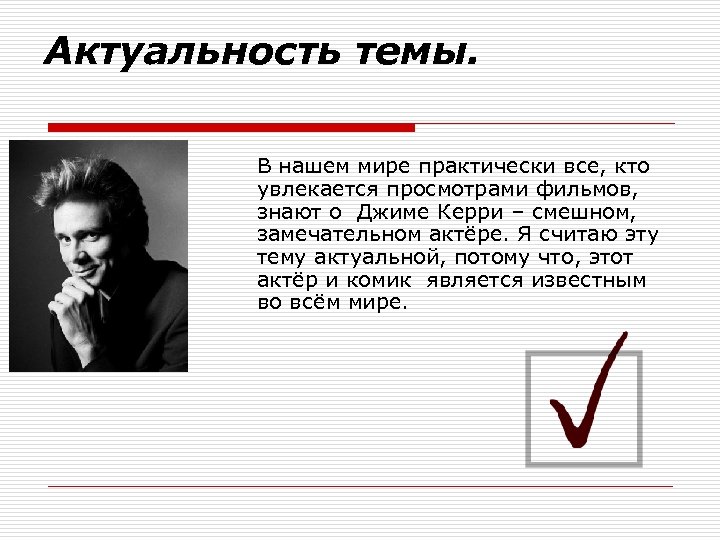 Актуальность темы.

В нашем мире практически все, кто увлекается просмотрами фильмов, знают о Джиме Керри – смешном, замечательном актёре. Я считаю эту тему актуальной, потому что, этот актёр и комик является известным во всём мире.